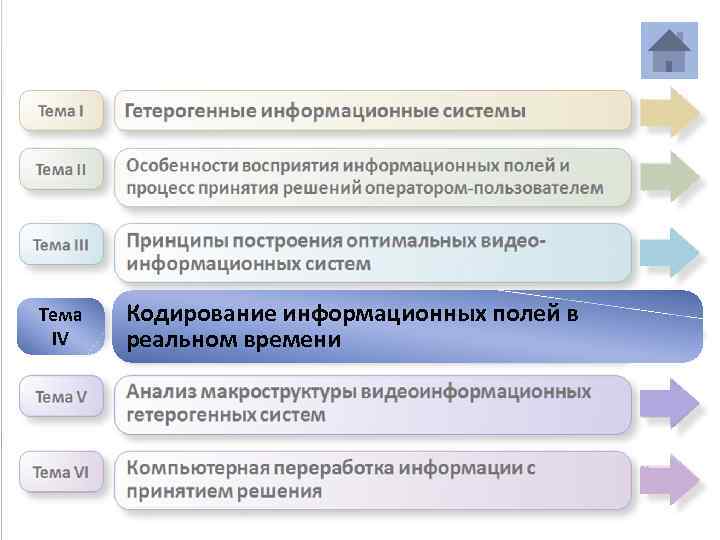 Тема I

Гетерогенные информационные системы

Тема II

Особенности восприятия информационных полей и процесс принятия решений оператором-пользователем

Тема III

Принципы построения оптимальных видео-информационных систем

Тема IV

Кодирование информационных полей в реальном времени

Тема V

Анализ макроструктуры видеоинформационных гетерогенных систем

Тема VI

Компьютерная переработка информации с принятием решения